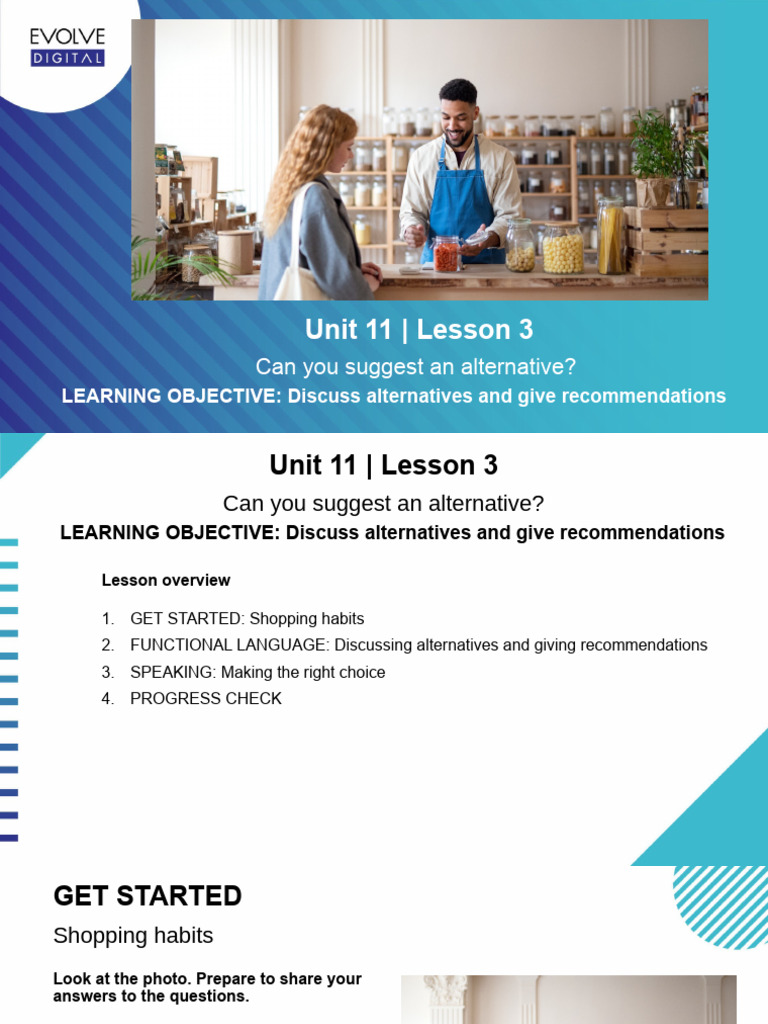 EVOLVE DIGITAL

Unit 11 | Lesson 3

Can you suggest an alternative?

LEARNING OBJECTIVE: Discuss alternatives and give recommendations

Unit 11 | Lesson 3

Can you suggest an alternative?

LEARNING OBJECTIVE: Discuss alternatives and give recommendations

Lesson overview

1. GET STARTED: Shopping habits
2. FUNCTIONAL LANGUAGE: Discussing alternatives and giving recommendations
3. SPEAKING: Making the right choice
4. PROGRESS CHECK

GET STARTED

Shopping habits

Look at the photo. Prepare to share your answers to the questions.